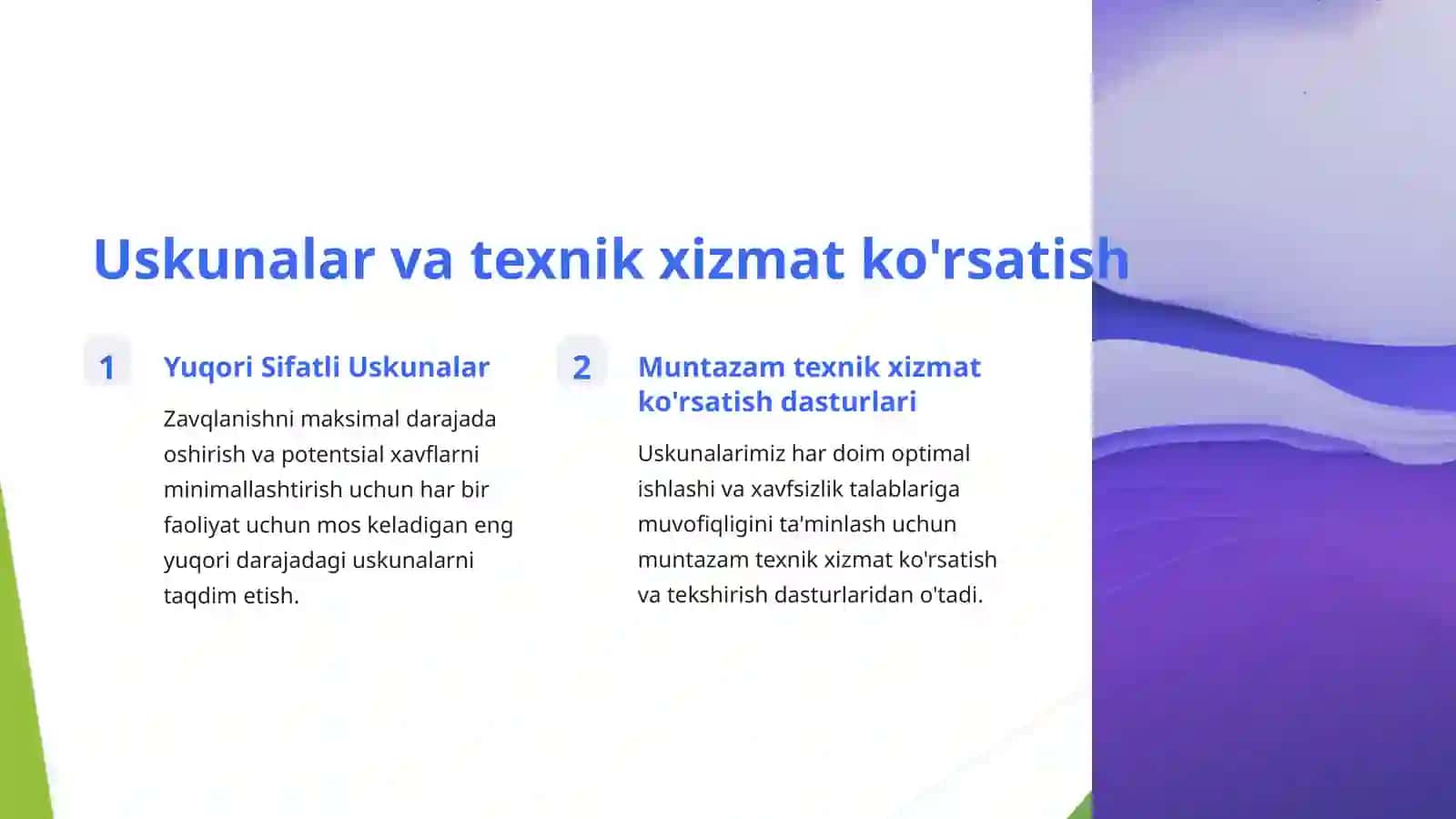 Uskunalar va texnik xizmat ko'rsatish

1

Yuqori Sifatli Uskunalar

Zavqlanishni maksimal darajada oshirish va potentsial xavflarni minimallashtirish uchun har bir faoliyat uchun mos keladigan eng yuqori darajadagi uskunalarni taqdim etish.

2

Muntazam texnik xizmat ko'rsatish dasturlari

Uskunalarimiz har doim optimal ishlashi va xavfsizlik talablariga muvofiqligini ta'minlash uchun muntazam texnik xizmat ko'rsatish va tekshirish dasturlaridan o'tadi.